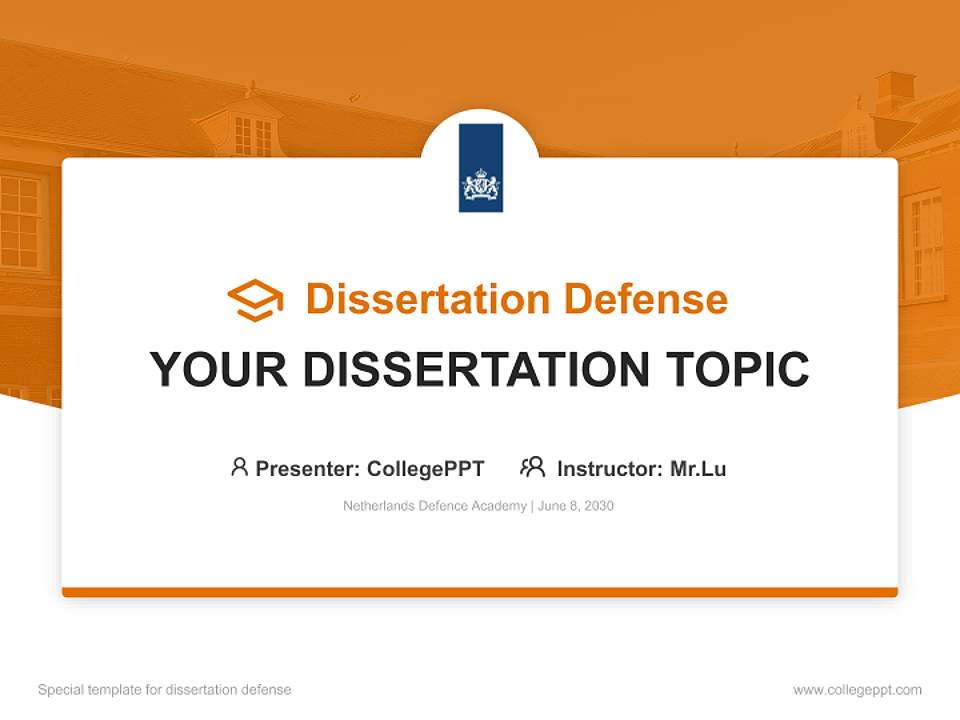 Dissertation Defense

YOUR DISSERTATION TOPIC

Presenter: CollegePPT Instructor: Mr.Lu

Netherlands Defence Academy | June 8, 2030

Special template for dissertation defense

www.collegeppt.com